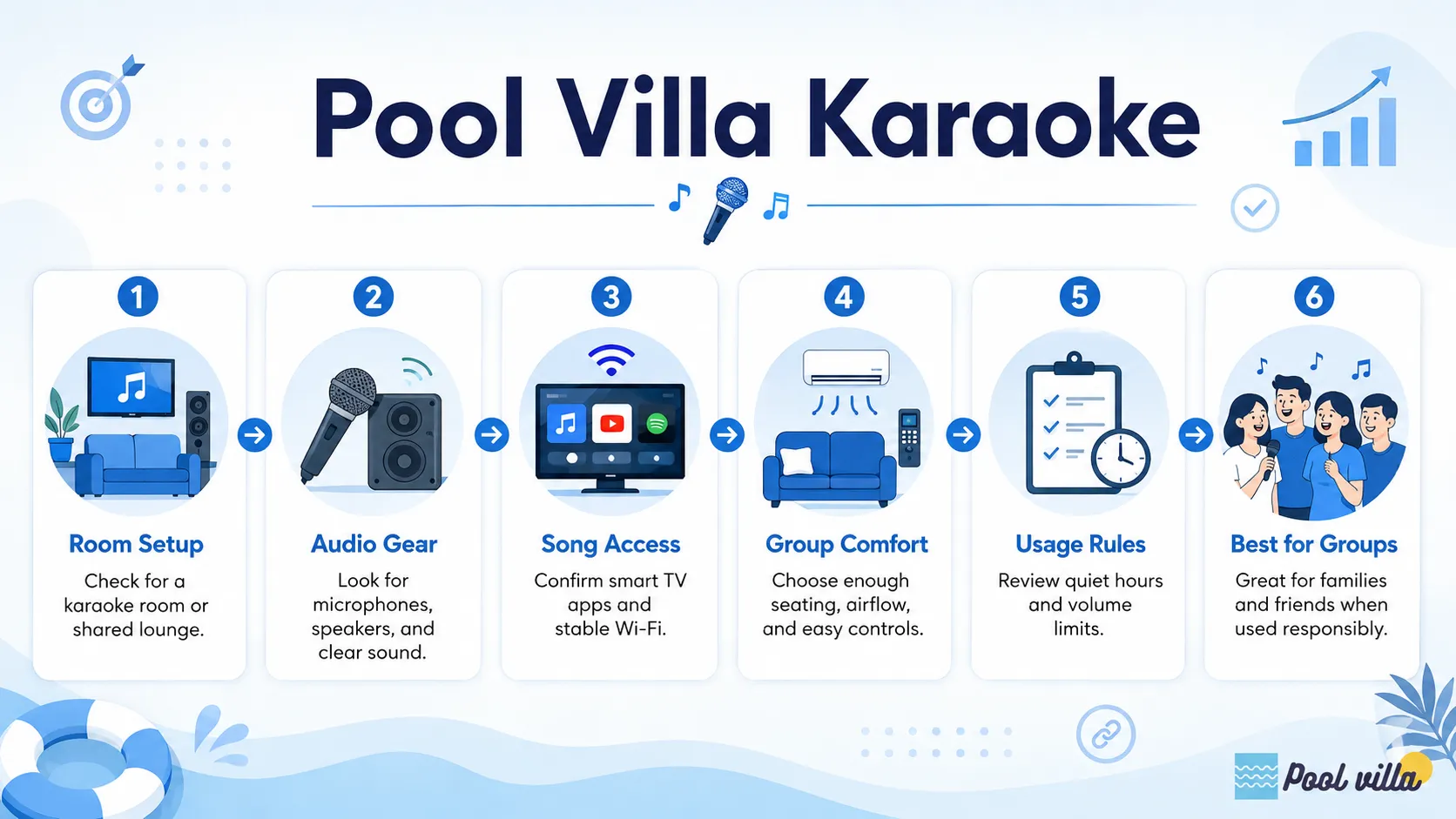 Pool Villa Karaoke

1
Room Setup
Check for a karaoke room or shared lounge.

2
Audio Gear
Look for microphones, speakers, and clear sound.

3
Song Access
Confirm smart TV apps and stable Wi-Fi.

4
Group Comfort
Choose enough seating, airflow, and easy controls.

5
Usage Rules
Review quiet hours and volume limits.

6
Best for Groups
Great for families and friends when used responsibly.

Pool villa